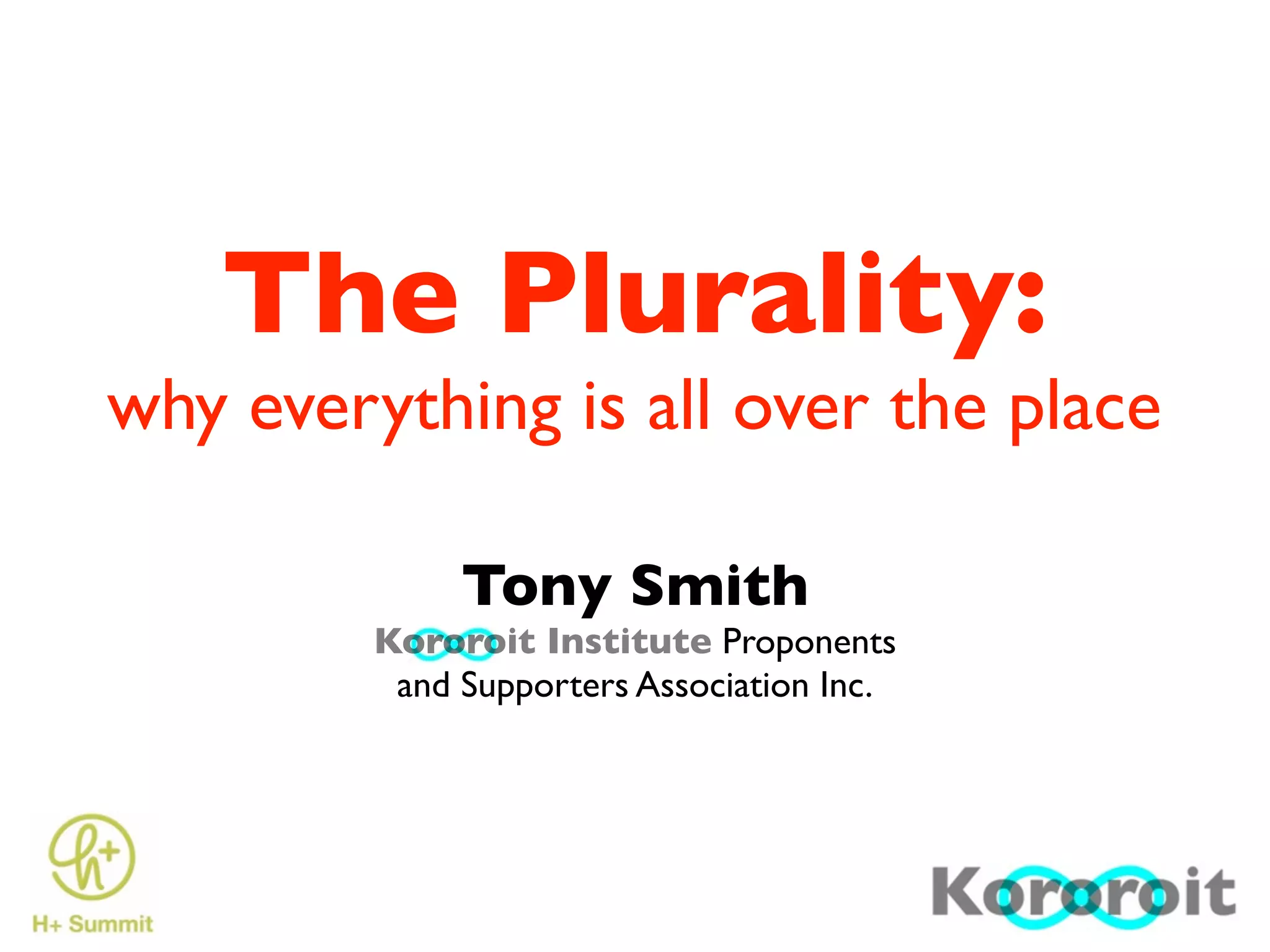 The Plurality:

why everything is all over the place

Tony Smith

Kororoit Institute Proponents and Supporters Association Inc.

h+

H+ Summit

Kororoit